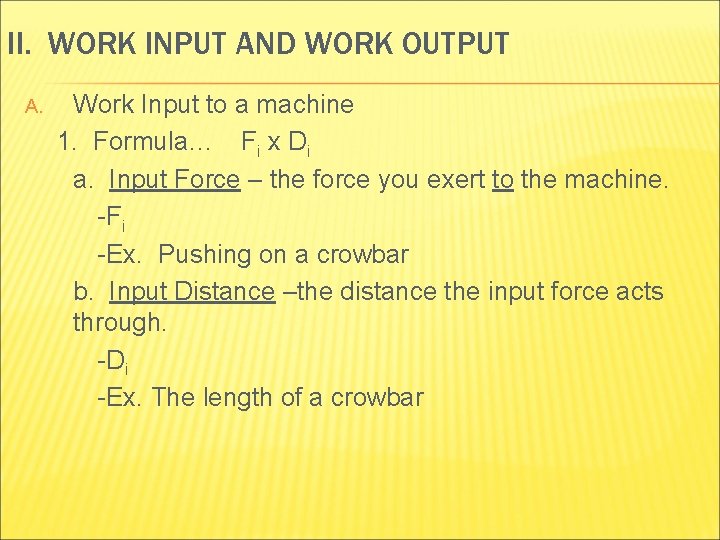 II. WORK INPUT AND WORK OUTPUT

A. Work Input to a machine

1. Formula… $F_i$ x $D_i$

a. Input Force – the force you exert to the machine.

-$F_i$

-Ex. Pushing on a crowbar

b. Input Distance –the distance the input force acts through.

-$D_i$

-Ex. The length of a crowbar